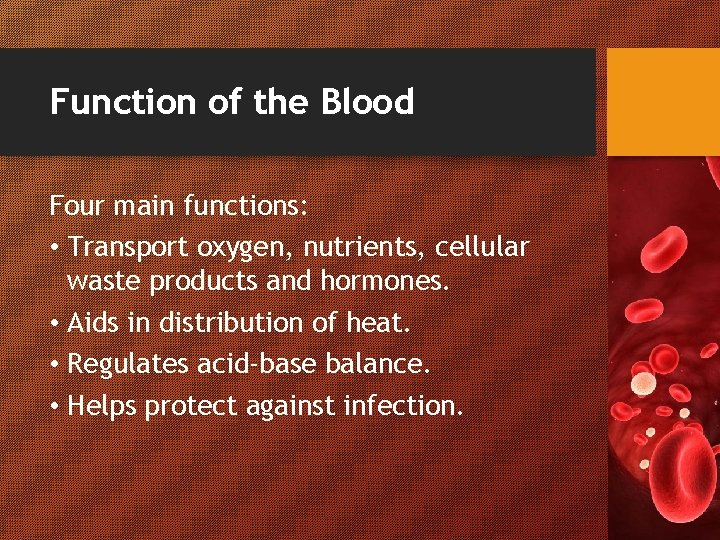 Function of the Blood

Four main functions:
• Transport oxygen, nutrients, cellular waste products and hormones.
• Aids in distribution of heat.
• Regulates acid-base balance.
• Helps protect against infection.